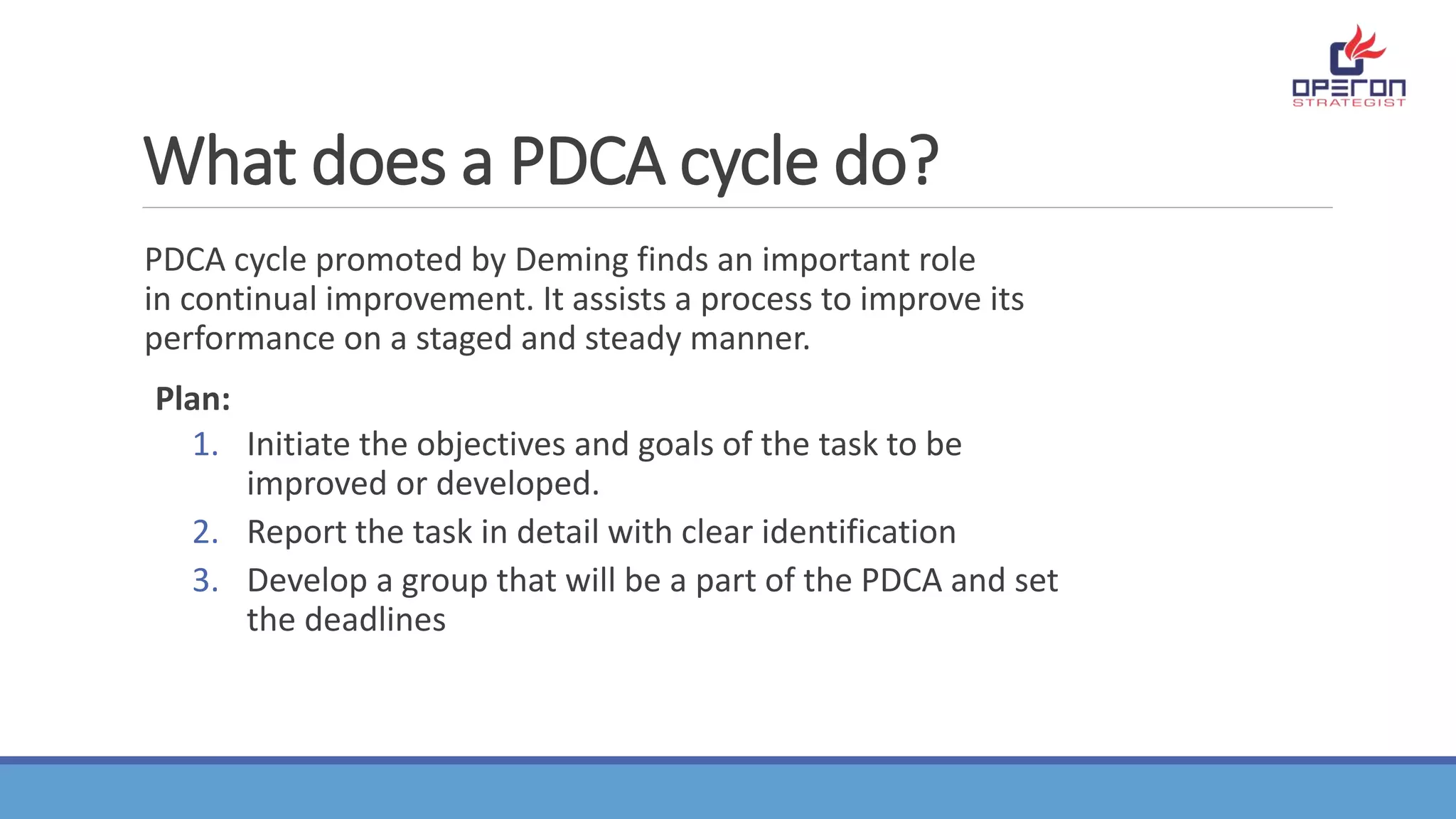 OPERON
STRATEGIST

What does a PDCA cycle do?

PDCA cycle promoted by Deming finds an important role in continual improvement. It assists a process to improve its performance on a staged and steady manner.

Plan:
1. Initiate the objectives and goals of the task to be improved or developed.
2. Report the task in detail with clear identification
3. Develop a group that will be a part of the PDCA and set the deadlines